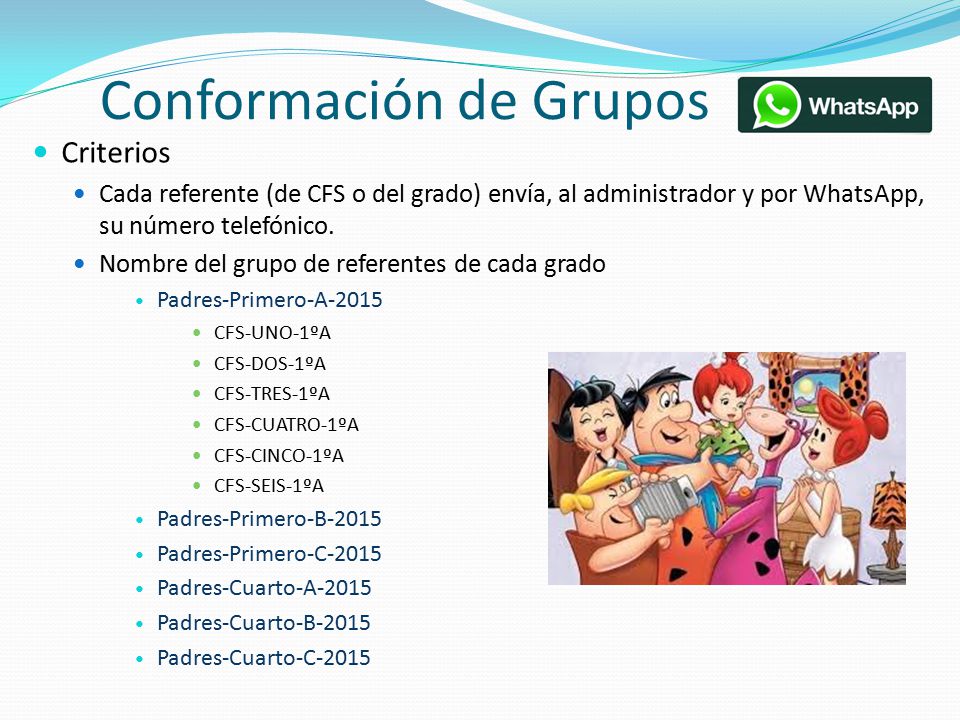 Conformación de Grupos

WhatsApp

Criterios

Cada referente (de CFS o del grado) envía, al administrador y por WhatsApp, su número telefónico.

Nombre del grupo de referentes de cada grado

Padres-Primero-A-2015

CFS-UNO-1ºA

CFS-DOS-1ºA

CFS-TRES-1ºA

CFS-CUATRO-1ºA

CFS-CINCO-1ºA

CFS-SEIS-1ºA

Padres-Primero-B-2015

Padres-Primero-C-2015

Padres-Cuarto-A-2015

Padres-Cuarto-B-2015

Padres-Cuarto-C-2015